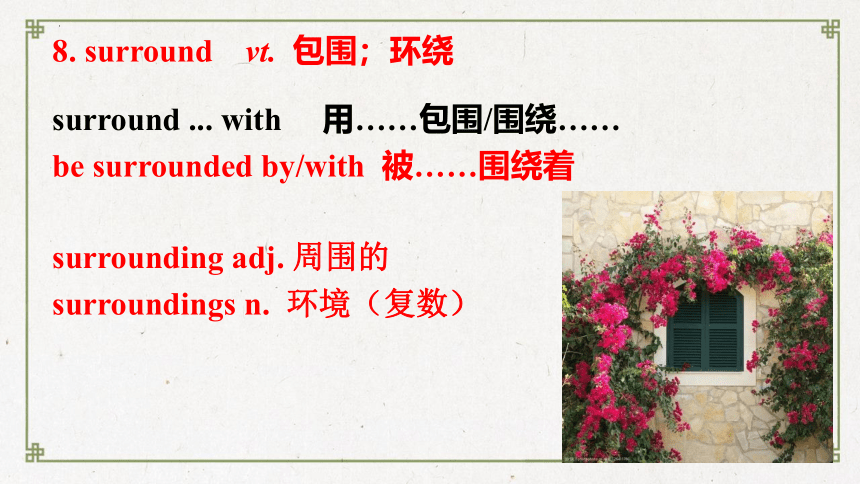 8. surround vt. 包围；环绕

surround ... with 用……包围/围绕……
be surrounded by/with 被……围绕着

surrounding adj. 周围的
surroundings n. 环境（复数）